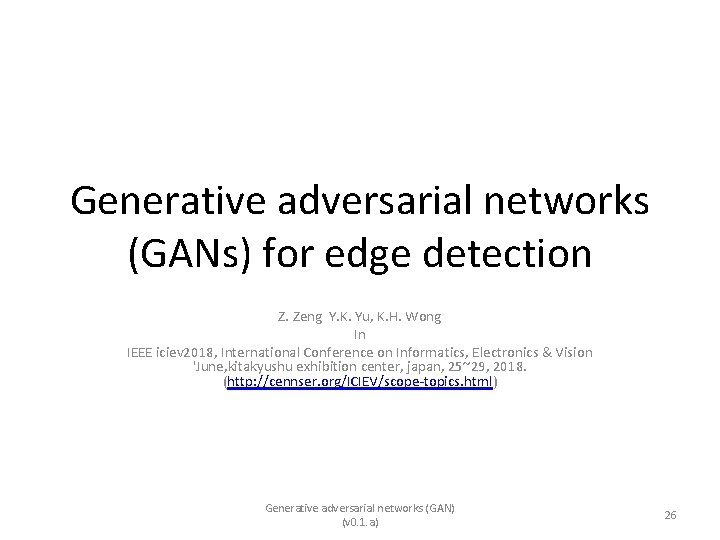 Generative adversarial networks (GANs) for edge detection

Z. Zeng Y.K. Yu, K.H. Wong
In
IEEE iciev2018, International Conference on Informatics, Electronics & Vision 'June,kitakyushu exhibition center, japan, 25~29, 2018.
(http://cennser.org/ICIEV/scope-topics.html)

Generative adversarial networks (GAN) (v0.1.a)

26